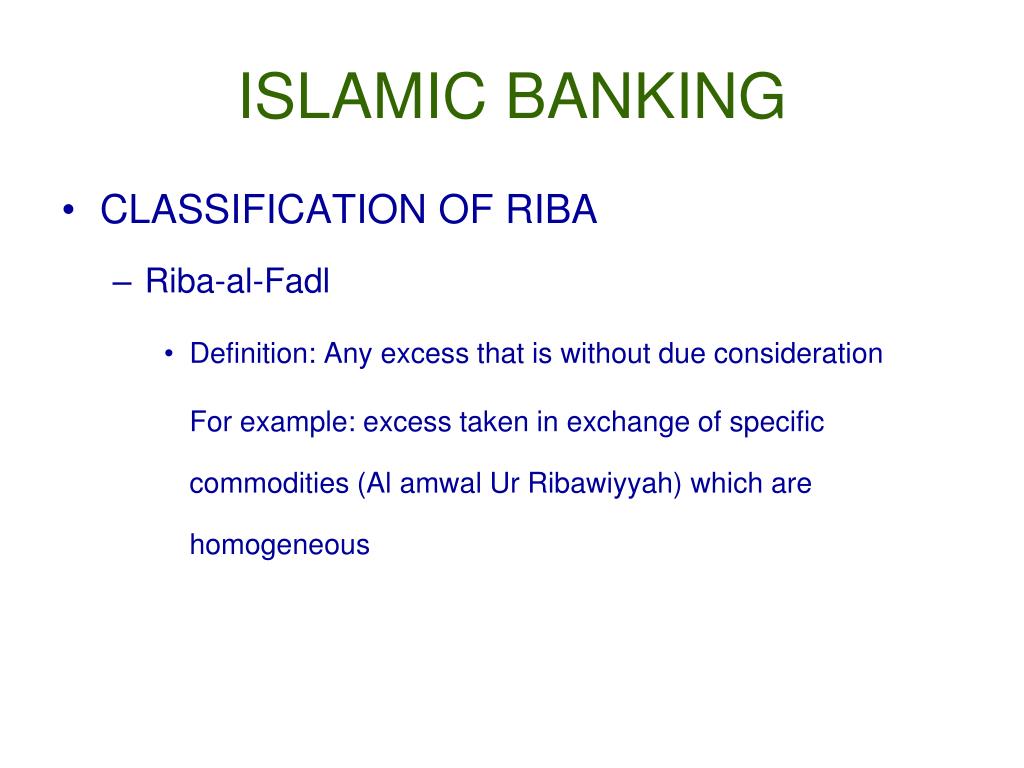 ISLAMIC BANKING

• CLASSIFICATION OF RIBA

– Riba-al-Fadl

• Definition: Any excess that is without due consideration

For example: excess taken in exchange of specific commodities (Al amwal Ur Ribawiyyah) which are homogeneous